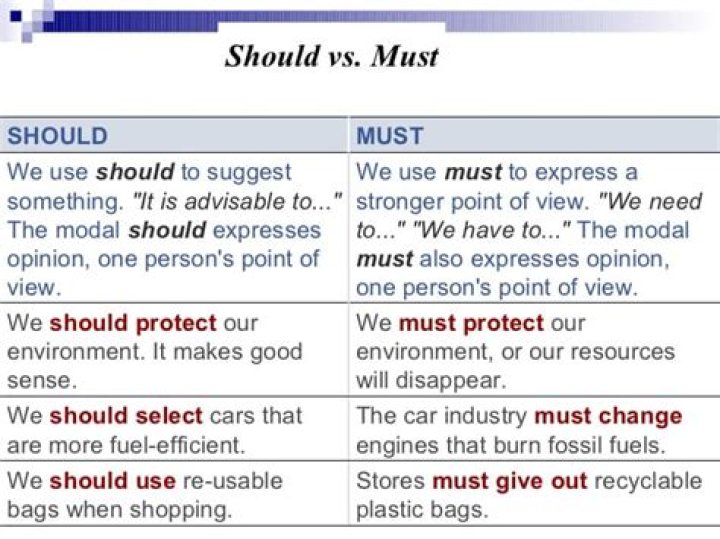 Should vs. Must

| SHOULD | MUST |
|---|---|
| We use should to suggest something. "It is advisable to..." The modal should expresses opinion, one person's point of view. | We use must to express a stronger point of view. "We need to..." "We have to..." The modal must also expresses opinion, one person's point of view. |
| We should protect our environment. It makes good sense. | We must protect our environment, or our resources will disappear. |
| We should select cars that are more fuel-efficient. | The car industry must change engines that burn fossil fuels. |
| We should use re-usable bags when shopping. | Stores must give out recyclable plastic bags. |